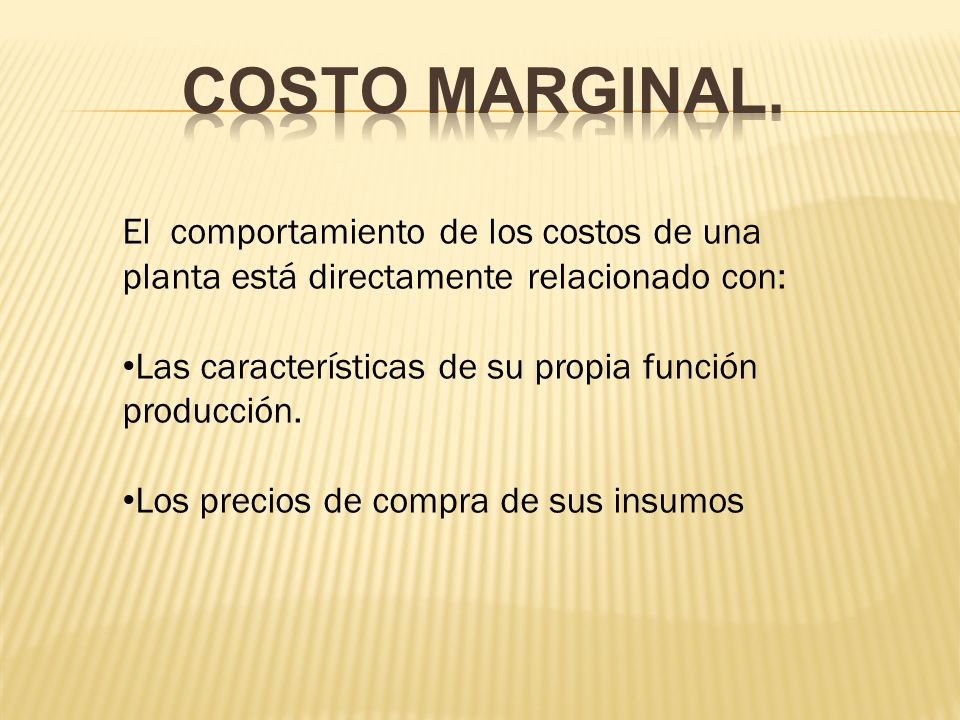 COSTO MARGINAL.

El comportamiento de los costos de una planta está directamente relacionado con:

•Las características de su propia función producción.

•Los precios de compra de sus insumos